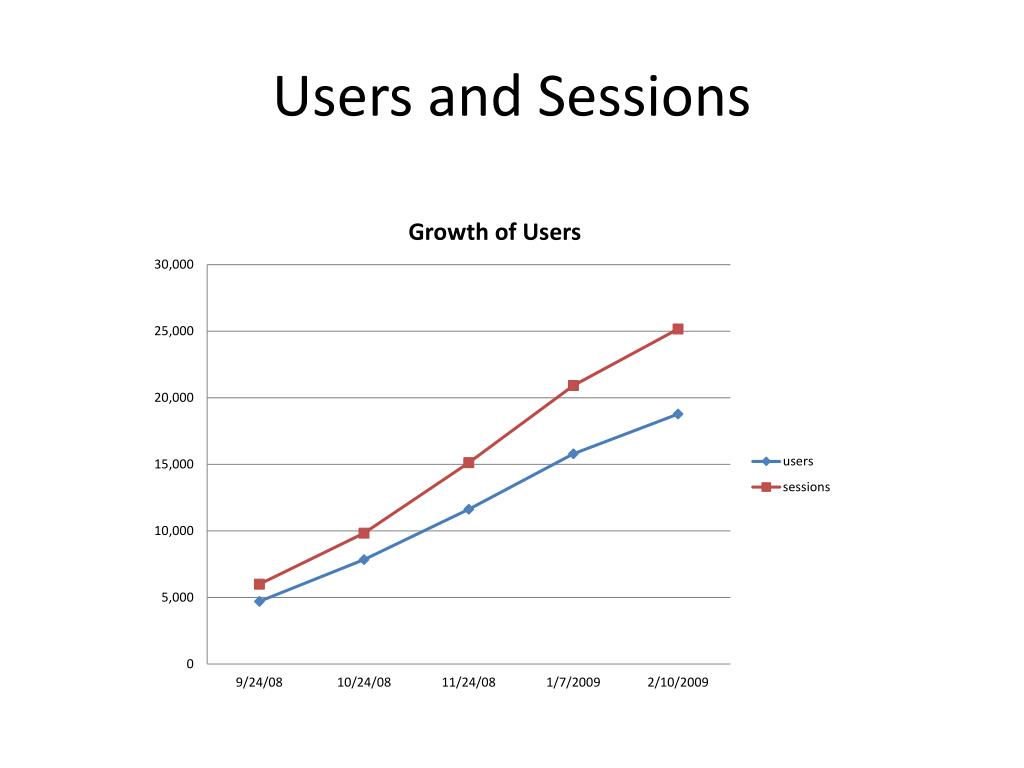 Users and Sessions

Growth of Users

30,000
25,000
20,000
15,000
10,000
5,000
0

9/24/08
10/24/08
11/24/08
1/7/2009
2/10/2009

users
sessions